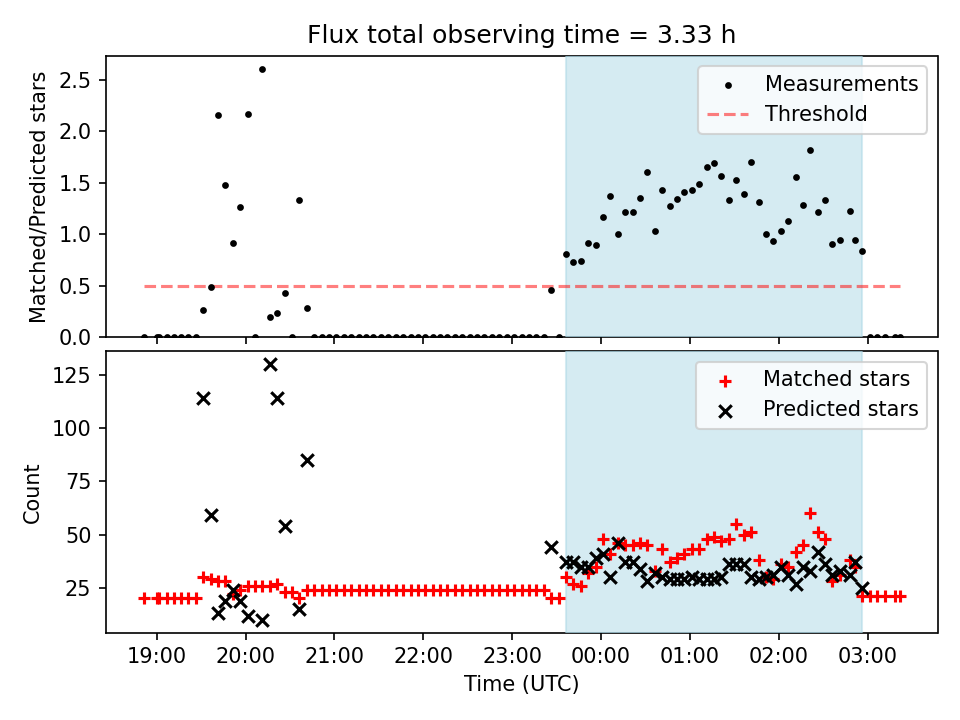 Flux total observing time = 3.33 h

Matched/Predicted stars

2.5
2.0
1.5
1.0
0.5
0.0

Measurements
Threshold

Count

125
100
75
50
25

Matched stars
Predicted stars

19:00
20:00
21:00
22:00
23:00
00:00
01:00
02:00
03:00

Time (UTC)